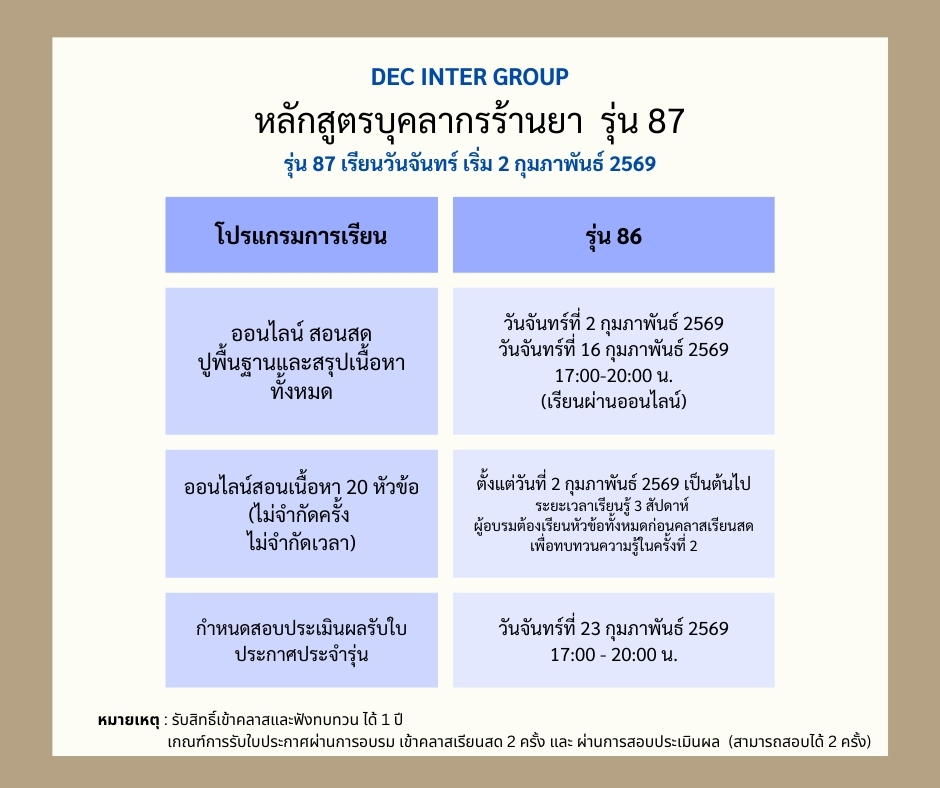 DEC INTER GROUP

หลักสูตรบุคลากรร้านยา รุ่น 87

รุ่น 87 เรียนวันจันทร์ เริ่ม 2 กุมภาพันธ์ 2569

| โปรแกรมการเรียน | รุ่น 86 |
|---|---|
| ออนไลน์ สอนสด ปูพื้นฐานและสรุปเนื้อหาทั้งหมด | วันจันทร์ที่ 2 กุมภาพันธ์ 2569 วันจันทร์ที่ 16 กุมภาพันธ์ 2569 17:00-20:00 น. (เรียนผ่านออนไลน์) |
| ออนไลน์สอนเนื้อหา 20 หัวข้อ (ไม่จำกัดครั้ง ไม่จำกัดเวลา) | ตั้งแต่วันที่ 2 กุมภาพันธ์ 2569 เป็นต้นไป ระยะเวลาเรียนรู้ 3 สัปดาห์ ผู้อบรมต้องเรียนหัวข้อทั้งหมดก่อนคลาสเรียนสด เพื่อทบทวนความรู้ในครั้งที่ 2 |
| กำหนดสอบประเมินผลรับใบประกาศประจำรุ่น | วันจันทร์ที่ 23 กุมภาพันธ์ 2569 17:00 - 20:00 น. |

หมายเหตุ : รับสิทธิ์เข้าคลาสและฟังทบทวน ได้ 1 ปี
เกณฑ์การรับใบประกาศผ่านการอบรม เข้าคลาสเรียนสด 2 ครั้ง และ ผ่านการสอบประเมินผล (สามารถสอบได้ 2 ครั้ง)